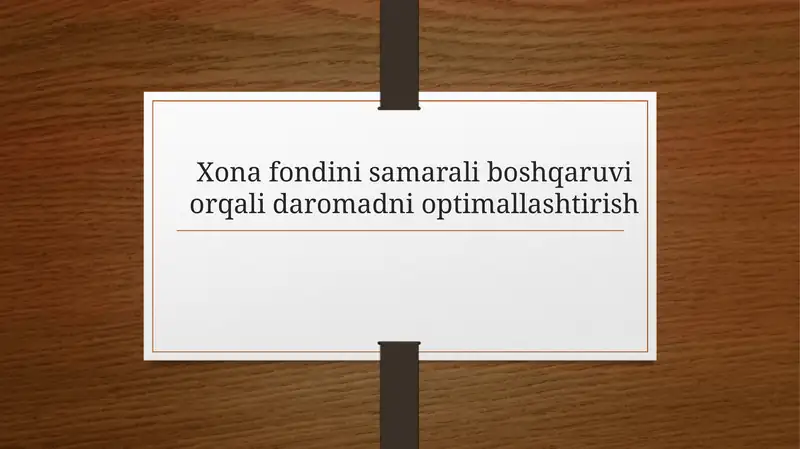 Xona fondini samarali boshqaruvi orqali daromadni optimallashtirish